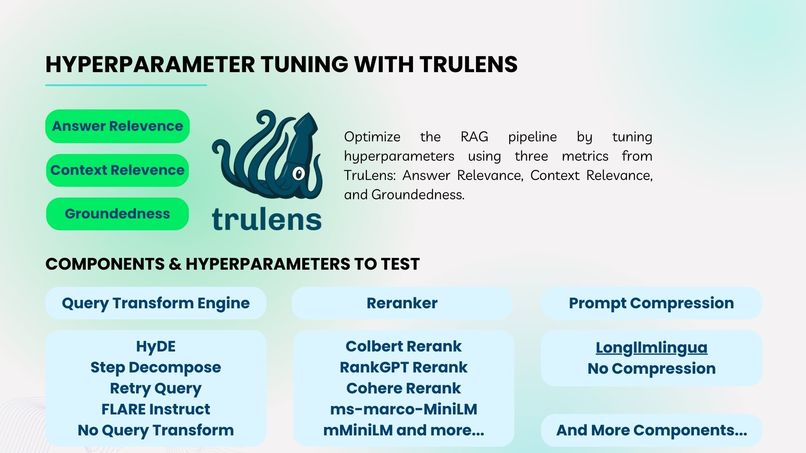 HYPERPARAMETER TUNING WITH TRULENS

Answer Relevence

Context Relevence

Groundedness

trulens

Optimize the RAG pipeline by tuning hyperparameters using three metrics from TruLens: Answer Relevance, Context Relevance, and Groundedness.

COMPONENTS & HYPERPARAMETERS TO TEST

Query Transform Engine

HyDE
Step Decompose
Retry Query
FLARE Instruct
No Query Transform

Reranker

Colbert Rerank
RankGPT Rerank
Cohere Rerank
ms-marco-MiniLM
mMiniLM and more...

Prompt Compression

Longllmlingua
No Compression

And More Components...